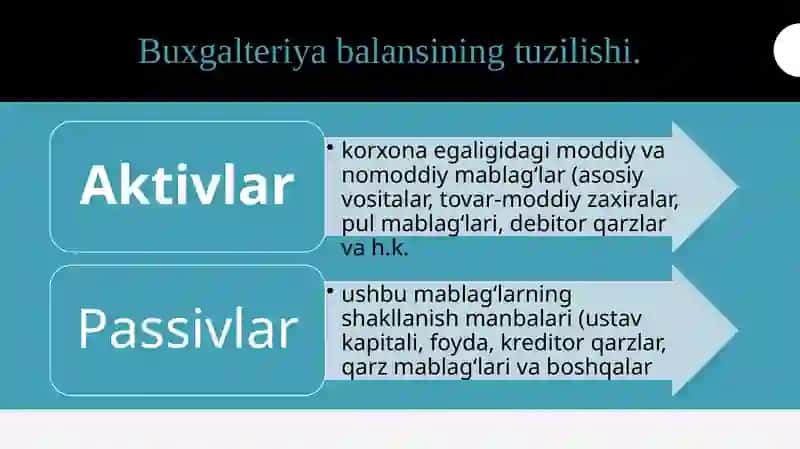 Buxgalteriya balansining tuzilishi.

Aktivlar

• korxona egaligidagi moddiy va nomoddiy mablag‘lar (asosiy vositalar, tovar-moddiy zaxiralar, pul mablag‘lari, debitor qarzlar va h.k.

Passivlar

• ushbu mablag‘larning shakllanish manbalari (ustav kapitali, foyda, kreditor qarzlar, qarz mablag‘lari va boshqalar